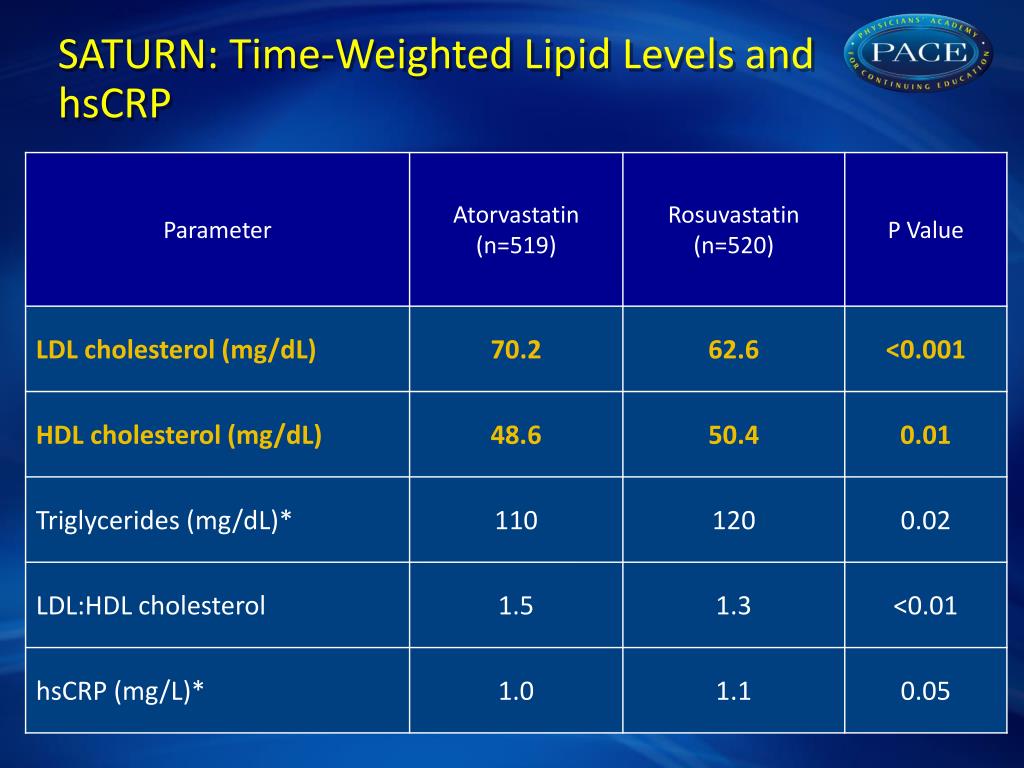 SATURN: Time-Weighted Lipid Levels and hsCRP

PHYSICIANS' ACADEMY PACE FOR CONTINUING EDUCATION

| Parameter | Atorvastatin (n=519) | Rosuvastatin (n=520) | P Value |
|---|---|---|---|
| LDL cholesterol (mg/dL) | 70.2 | 62.6 | <0.001 |
| HDL cholesterol (mg/dL) | 48.6 | 50.4 | 0.01 |
| Triglycerides (mg/dL)* | 110 | 120 | 0.02 |
| LDL:HDL cholesterol | 1.5 | 1.3 | <0.01 |
| hsCRP (mg/L)* | 1.0 | 1.1 | 0.05 |